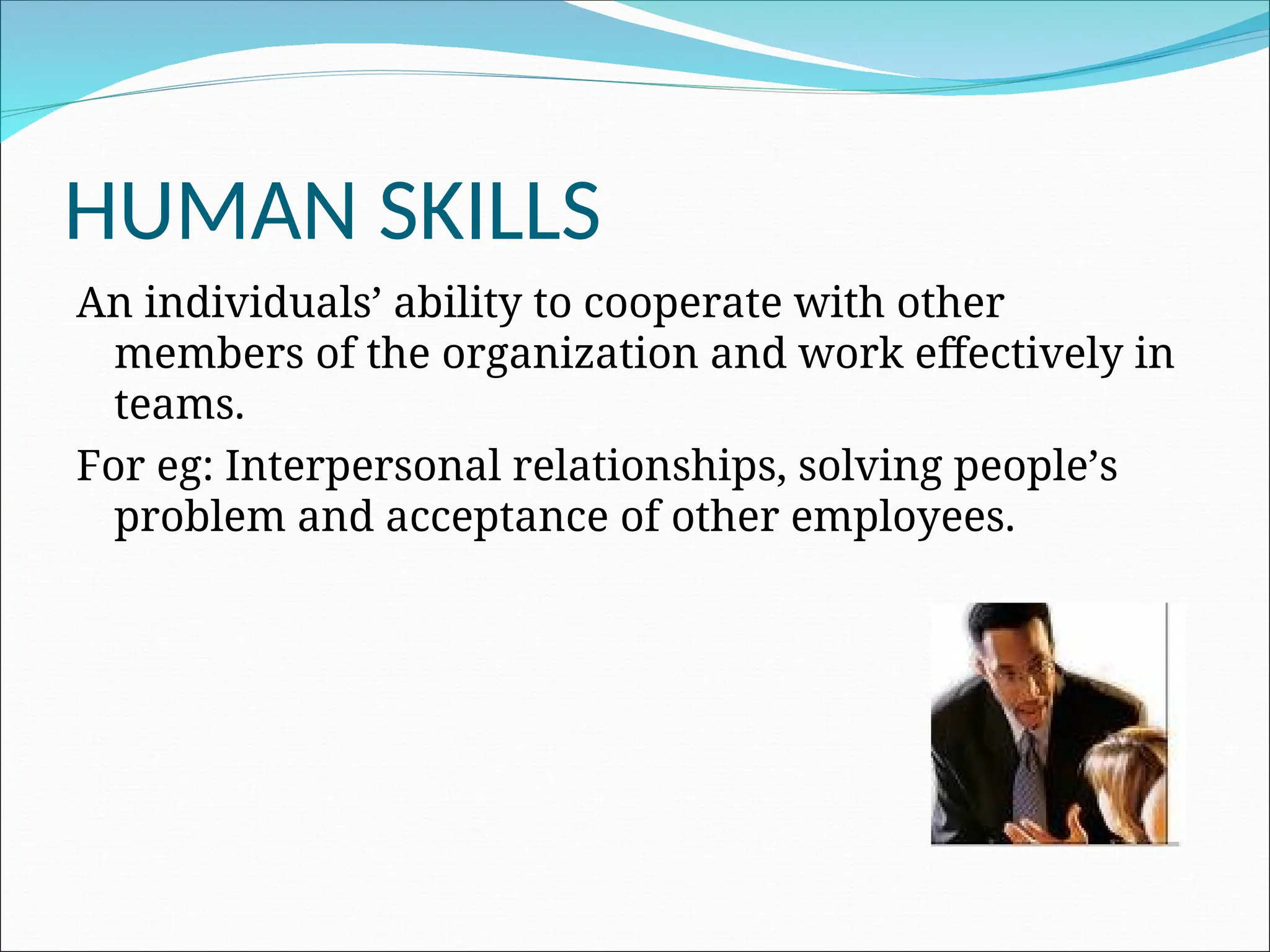 HUMAN SKILLS

An individuals’ ability to cooperate with other members of the organization and work effectively in teams.

For eg: Interpersonal relationships, solving people’s problem and acceptance of other employees.